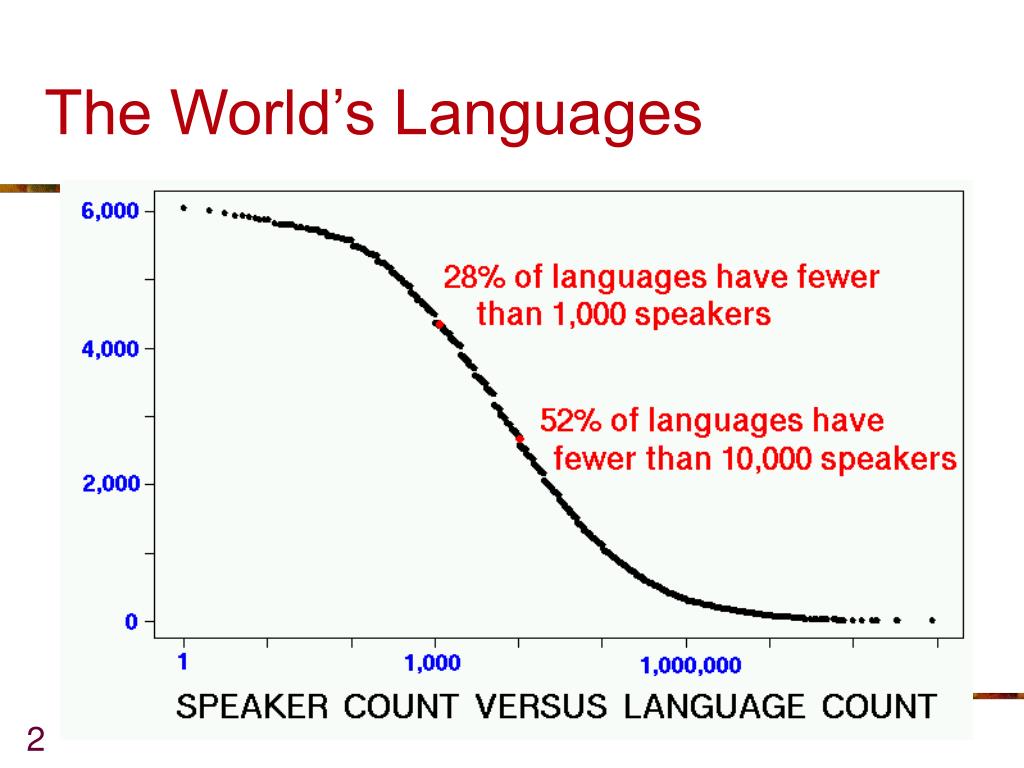 The World's Languages

6,000

4,000

2,000

0

28% of languages have fewer than 1,000 speakers

52% of languages have fewer than 10,000 speakers

1

1,000

1,000,000

SPEAKER COUNT VERSUS LANGUAGE COUNT

2